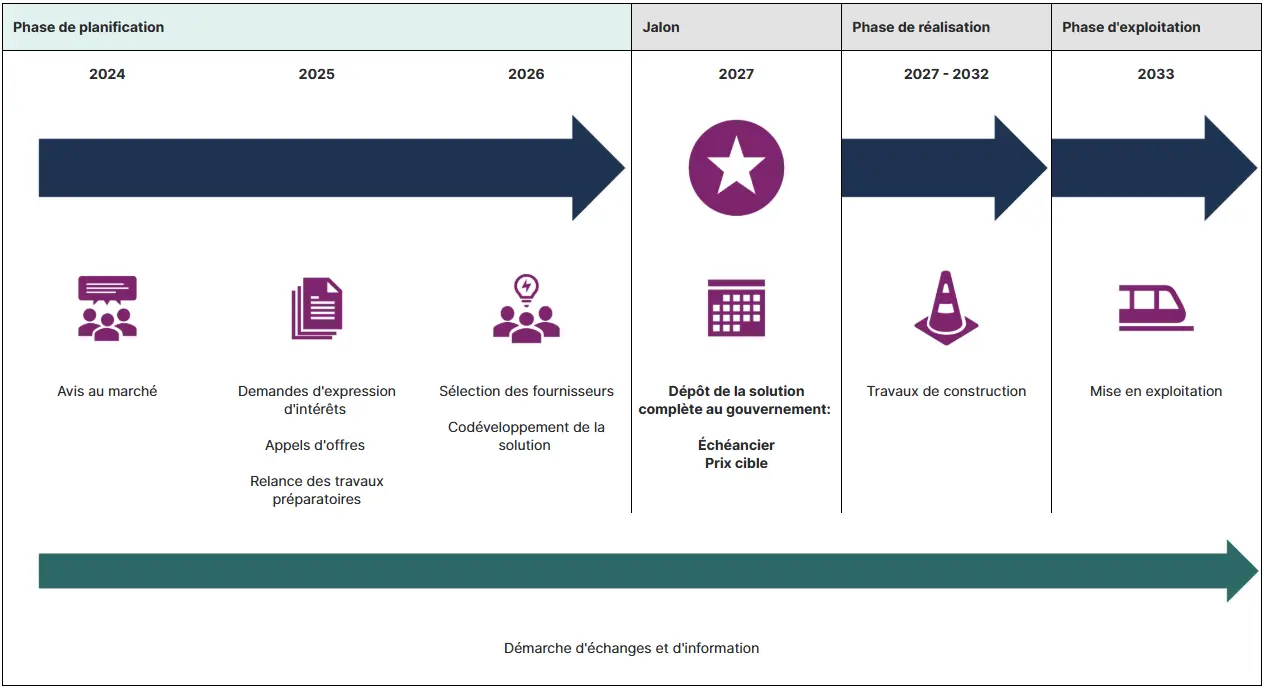 Phase de planification

2024

Avis au marché

2025

Demandes d'expression d'intérêts

Appels d'offres

Relance des travaux préparatoires

2026

Sélection des fournisseurs

Codéveloppement de la solution

Jalon

2027

Dépôt de la solution complète au gouvernement:

Échéancier
Prix cible

Phase de réalisation

2027 - 2032

Travaux de construction

Phase d'exploitation

2033

Mise en exploitation

Démarche d'échanges et d'information